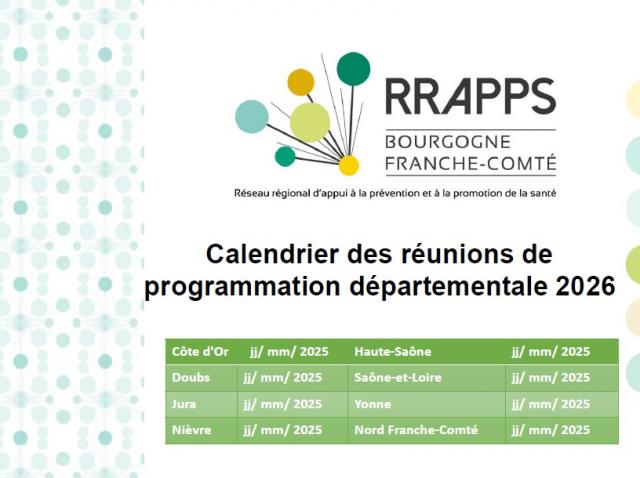 RRAPPS
BOURGOGNE
FRANCHE-COMTÉ
Réseau régional d'appui à la prévention et à la promotion de la santé

Calendrier des réunions de programmation départementale 2026

| Côte d'Or | jj/ mm/ 2025 | Haute-Saône | jj/ mm/ 2025 |
|---|---|---|---|
| Doubs | jj/ mm/ 2025 | Saône-et-Loire | jj/ mm/ 2025 |
| Jura | jj/ mm/ 2025 | Yonne | jj/ mm/ 2025 |
| Nièvre | jj/ mm/ 2025 | Nord Franche-Comté | jj/ mm/ 2025 |